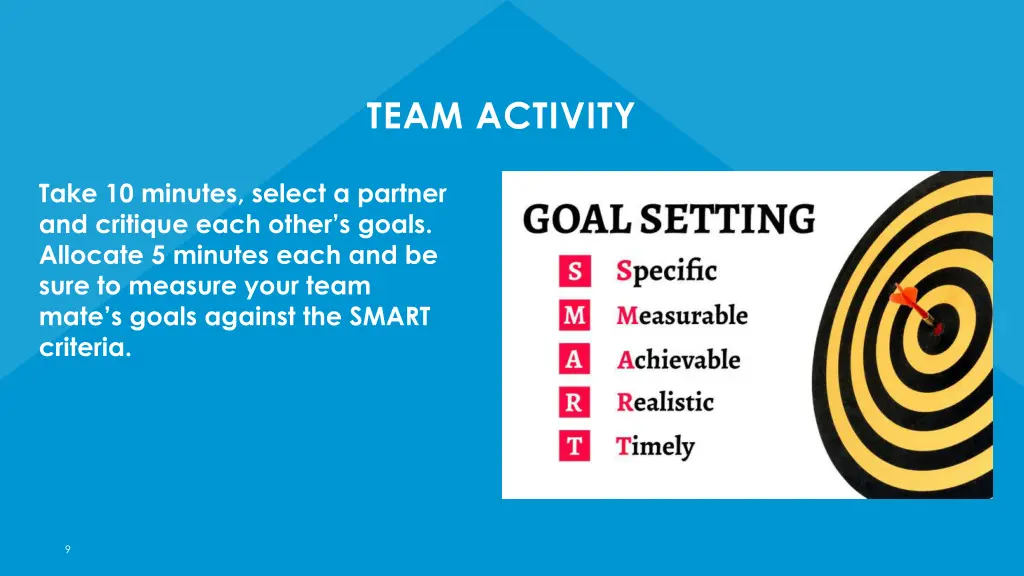 TEAM ACTIVITY

Take 10 minutes, select a partner and critique each other's goals. Allocate 5 minutes each and be sure to measure your team mate's goals against the SMART criteria.

GOAL SETTING

S Specific
M Measurable
A Achievable
R Realistic
T Timely

9